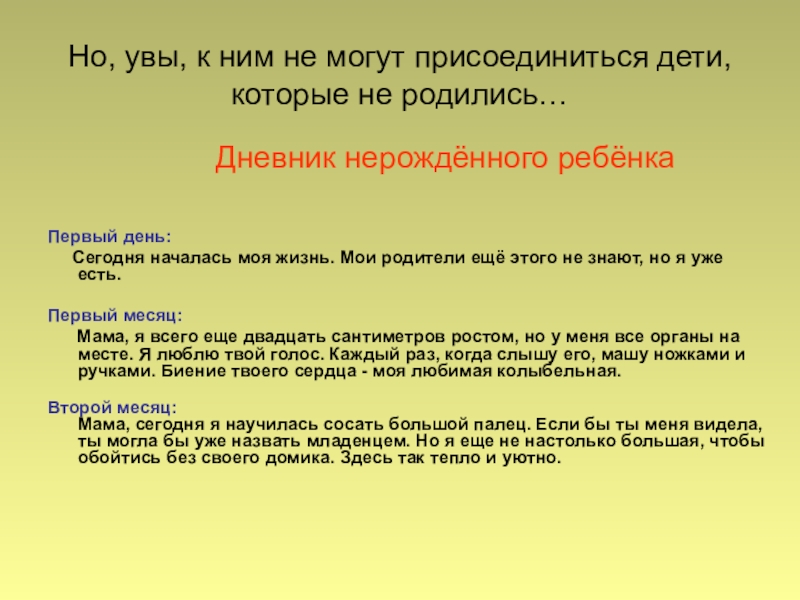 Но, увы, к ним не могут присоединиться дети, которые не родились…

Дневник нерождённого ребёнка

Первый день:

Сегодня началась моя жизнь. Мои родители ещё этого не знают, но я уже есть.

Первый месяц:

Мама, я всего еще двадцать сантиметров ростом, но у меня все органы на месте. Я люблю твой голос. Каждый раз, когда слышу его, машу ножками и ручками. Биение твоего сердца - моя любимая колыбельная.

Второй месяц:

Мама, сегодня я научилась сосать большой палец. Если бы ты меня видела, ты могла бы уже назвать младенцем. Но я еще не настолько большая, чтобы обойтись без своего домика. Здесь так тепло и уютно.